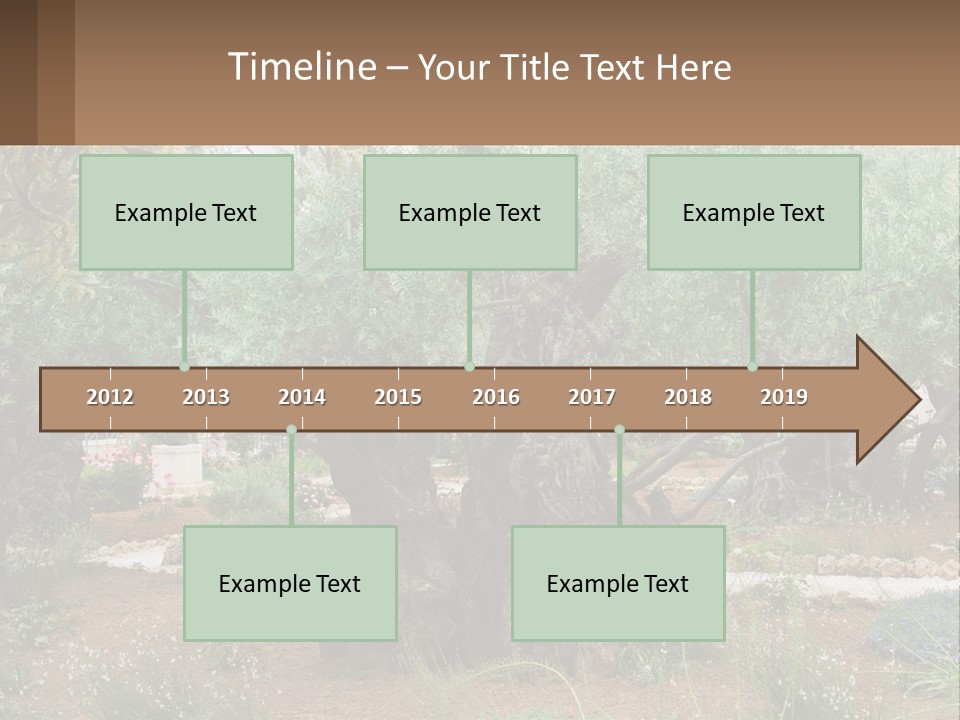 Timeline – Your Title Text Here

Example Text

Example Text

Example Text

2012 2013 2014 2015 2016 2017 2018 2019

Example Text

Example Text